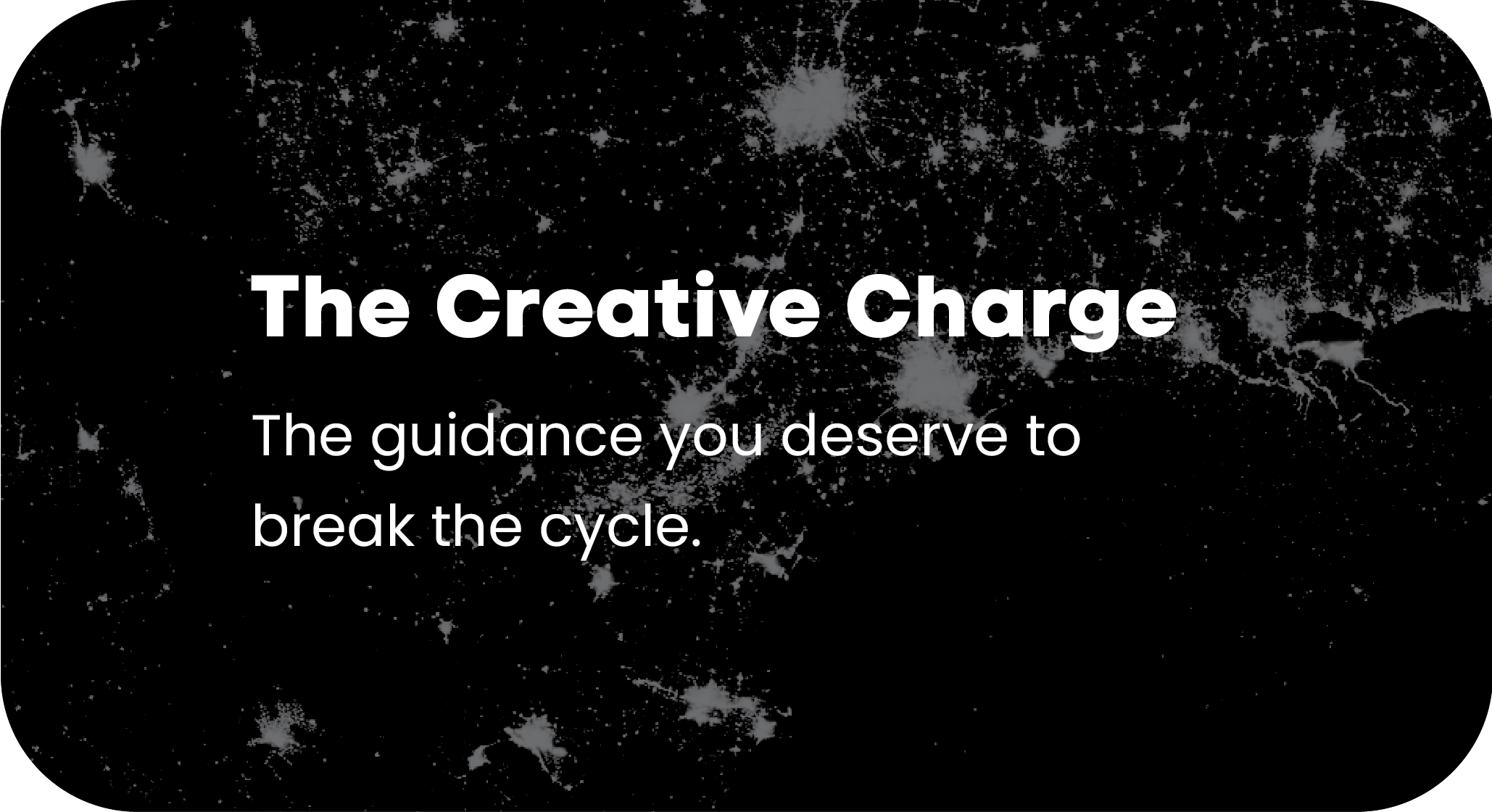 The Creative Charge

The guidance you deserve to break the cycle.